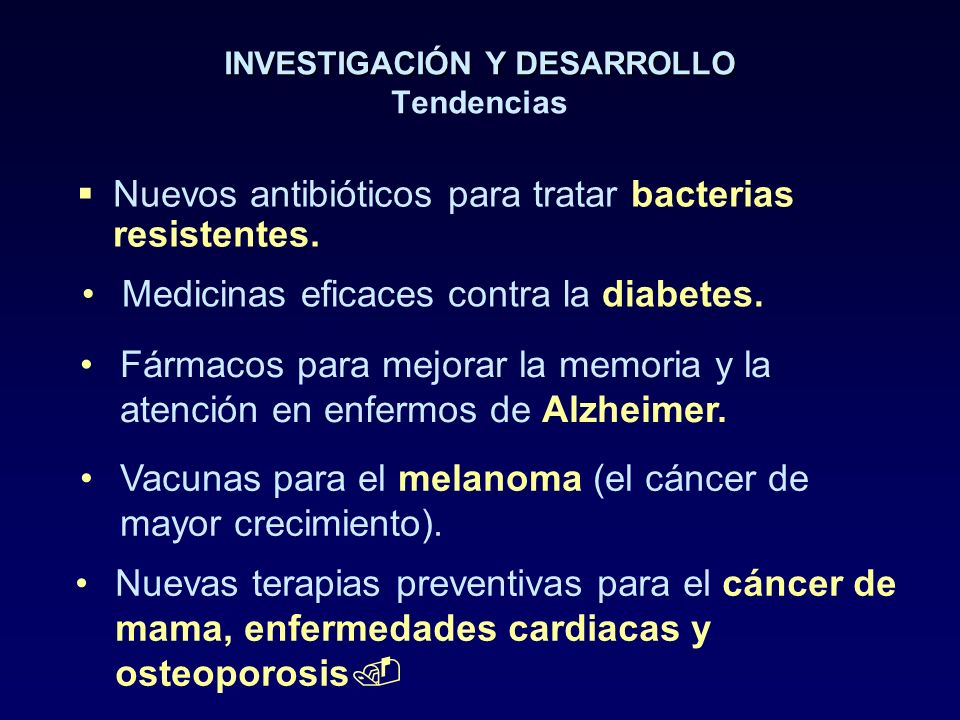 INVESTIGACIÓN Y DESARROLLO
Tendencias

▪ Nuevos antibióticos para tratar bacterias resistentes.

• Medicinas eficaces contra la diabetes.

• Fármacos para mejorar la memoria y la atención en enfermos de Alzheimer.

• Vacunas para el melanoma (el cáncer de mayor crecimiento).

• Nuevas terapias preventivas para el cáncer de mama, enfermedades cardiacas y osteoporosis